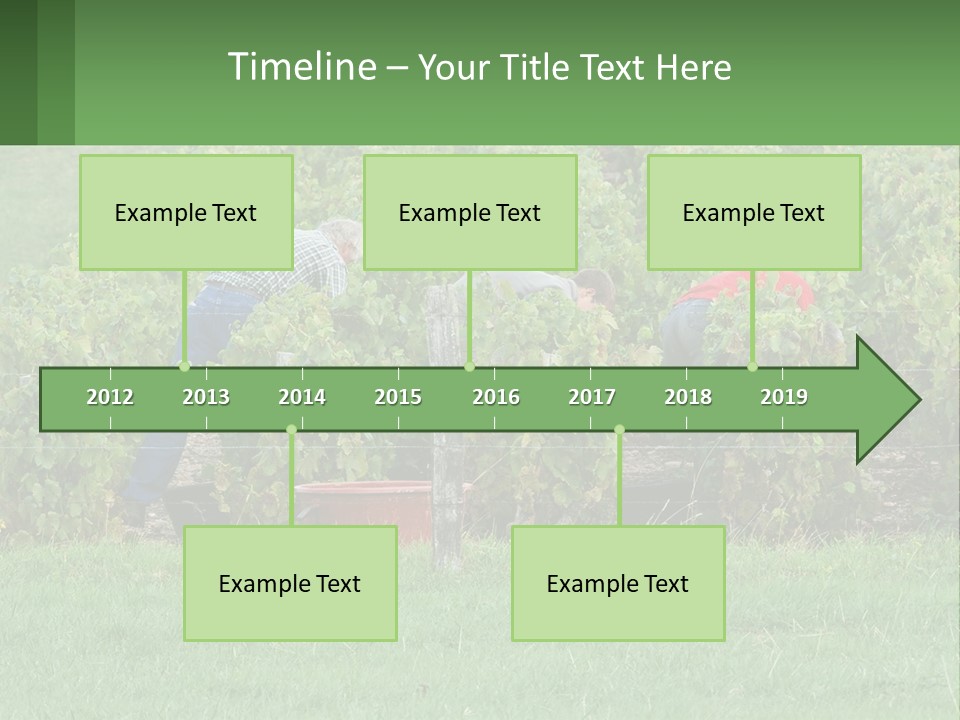 Timeline – Your Title Text Here

Example Text

Example Text

Example Text

2012 2013 2014 2015 2016 2017 2018 2019

Example Text

Example Text